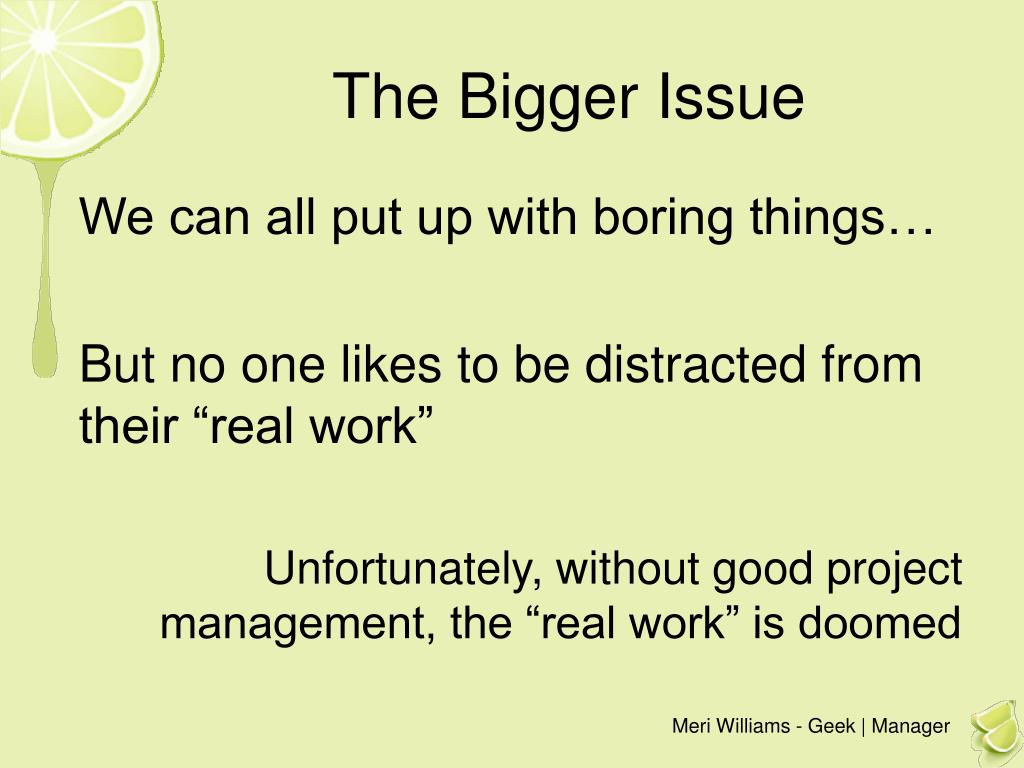 The Bigger Issue

We can all put up with boring things…

But no one likes to be distracted from their “real work”

Unfortunately, without good project management, the “real work” is doomed

Meri Williams - Geek | Manager